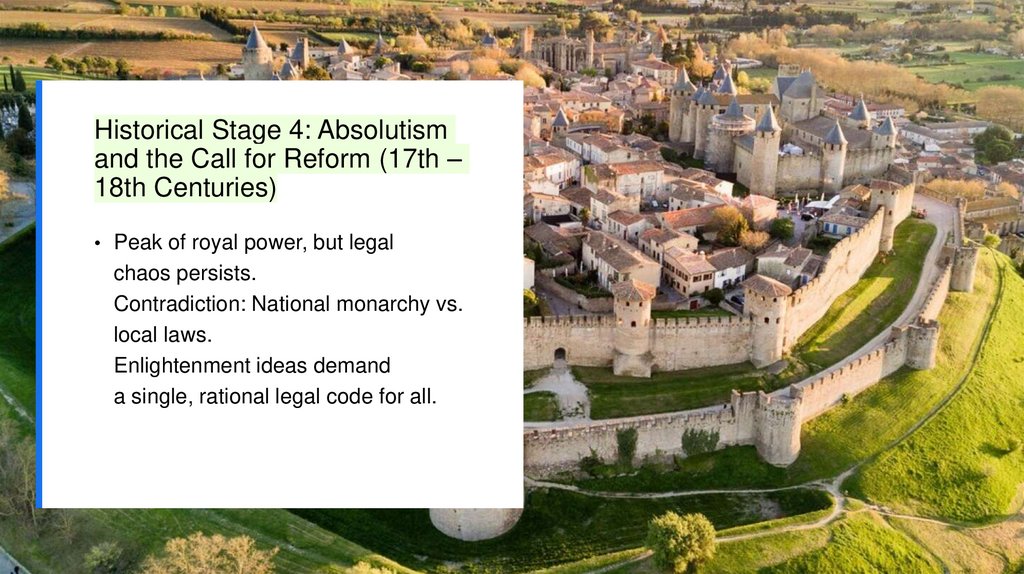 Historical Stage 4: Absolutism and the Call for Reform (17th – 18th Centuries)

• Peak of royal power, but legal chaos persists.
Contradiction: National monarchy vs. local laws.
Enlightenment ideas demand a single, rational legal code for all.